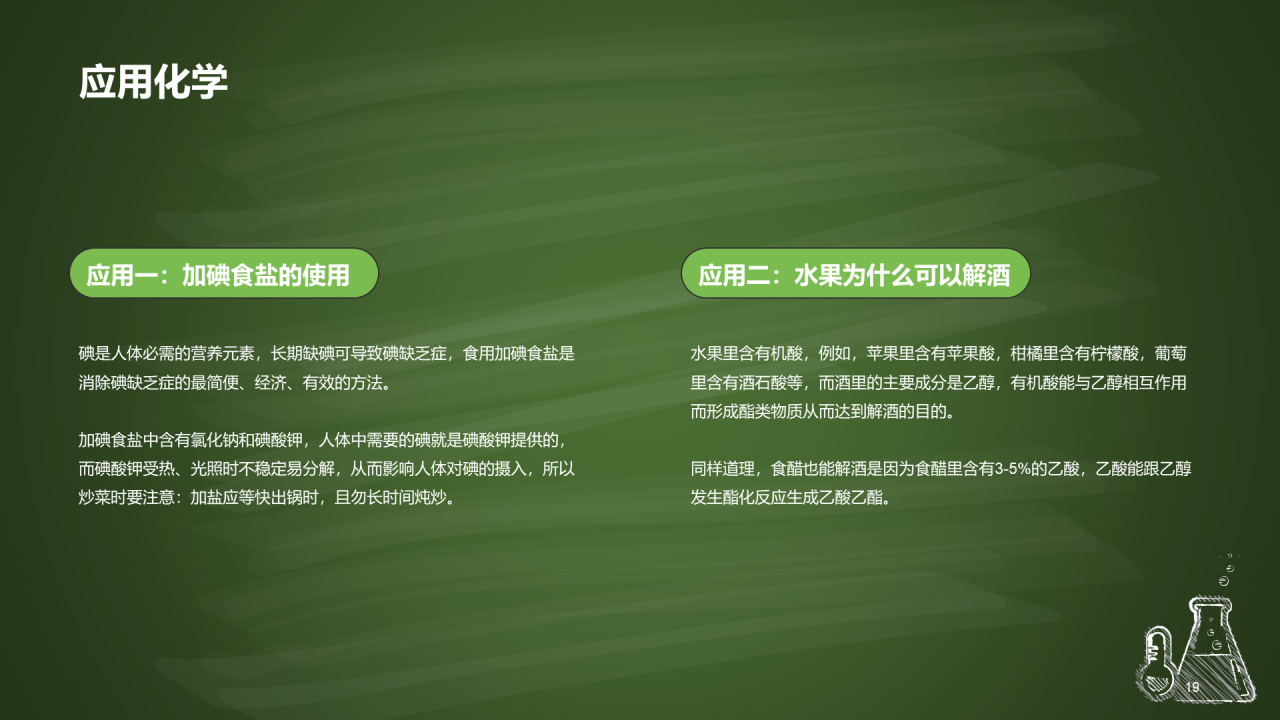 应用化学

应用一：加碘食盐的使用

碘是人体必需的营养元素，长期缺碘可导致碘缺乏症，食用加碘食盐是消除碘缺乏症的最简便、经济、有效的方法。

加碘食盐中含有氯化钠和碘酸钾，人体中需要的碘就是碘酸钾提供的，而碘酸钾受热、光照时不稳定易分解，从而影响人体对碘的摄入，所以炒菜时要注意：加盐应等快出锅时，且勿长时间炖炒。

应用二：水果为什么可以解酒

水果里含有机酸，例如，苹果里含有苹果酸，柑橘里含有柠檬酸，葡萄里含有酒石酸等，而酒里的主要成分是乙醇，有机酸能与乙醇相互作用而形成酯类物质从而达到解酒的目的。

同样道理，食醋也能解酒是因为食醋里含有3-5%的乙酸，乙酸能跟乙醇发生酯化反应生成乙酸乙酯。

19